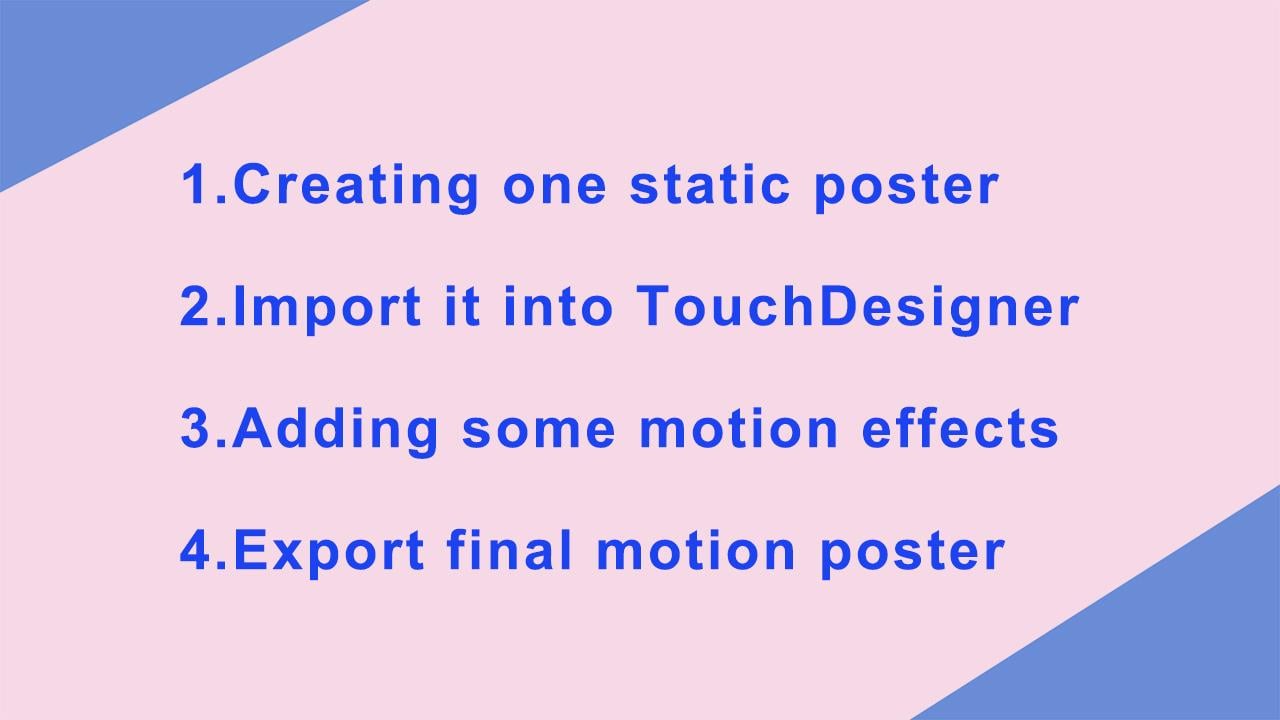 1.Creating one static poster

2.Import it into TouchDesigner

3.Adding some motion effects

4.Export final motion poster